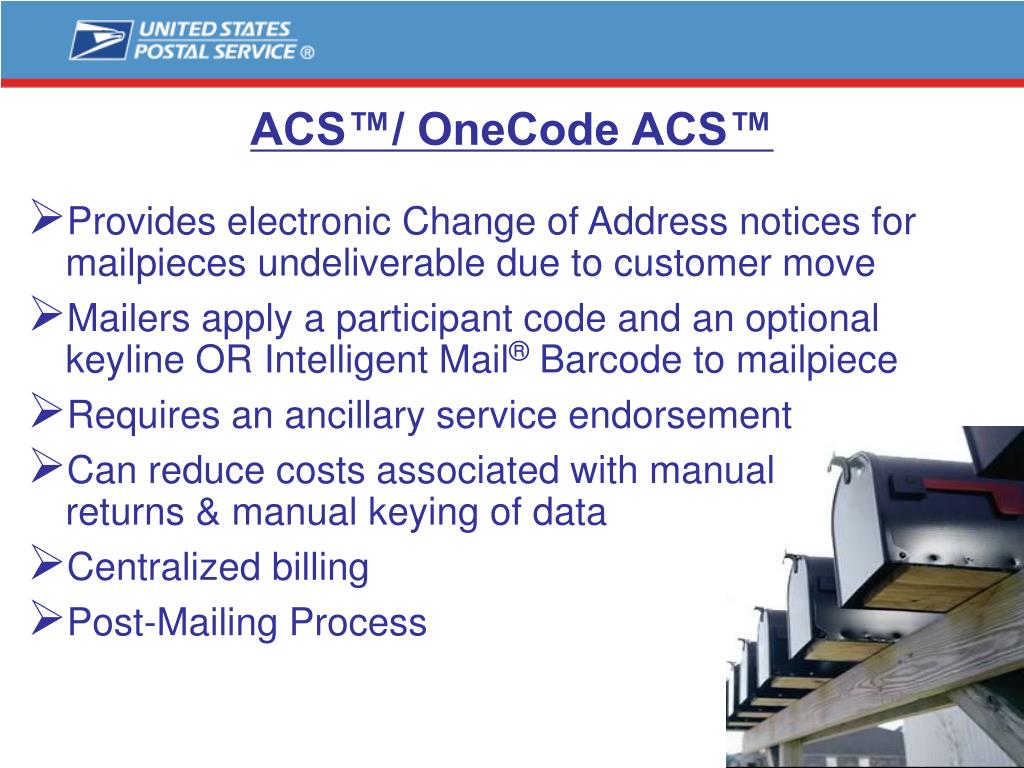 UNITED STATES POSTAL SERVICE ®

ACS™/ OneCode ACS™

➢Provides electronic Change of Address notices for mailpieces undeliverable due to customer move

➢Mailers apply a participant code and an optional keyline OR Intelligent Mail® Barcode to mailpiece

➢Requires an ancillary service endorsement

➢Can reduce costs associated with manual returns & manual keying of data

➢Centralized billing

➢Post-Mailing Process